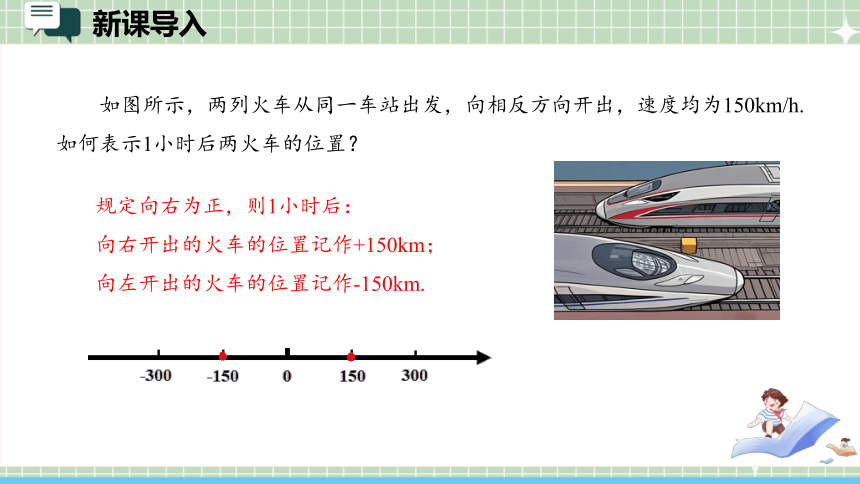 新课导入

如图所示，两列火车从同一车站出发，向相反方向开出，速度均为150km/h. 如何表示1小时后两火车的位置？

规定向右为正，则1小时后：
向右开出的火车的位置记作+150km；
向左开出的火车的位置记作-150km.

-300 -150 0 150 300